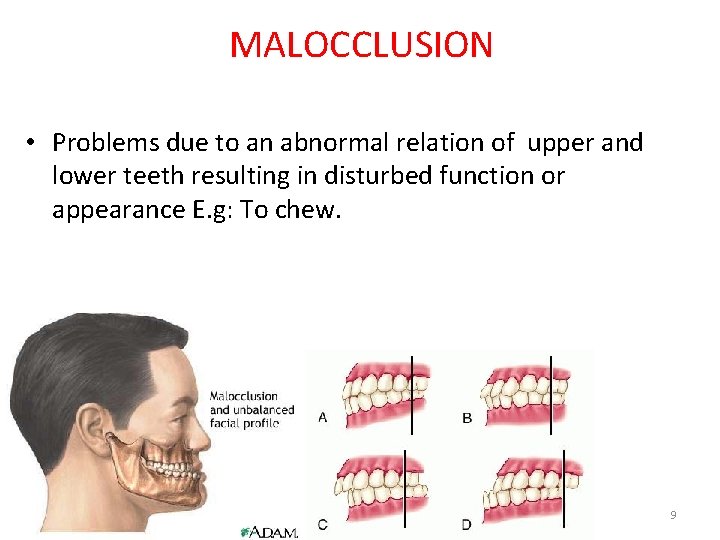 MALOCCLUSION

• Problems due to an abnormal relation of upper and lower teeth resulting in disturbed function or appearance E.g: To chew.

Malocclusion and unbalanced facial profile

A.D.A.M.

A

B

C

D

9